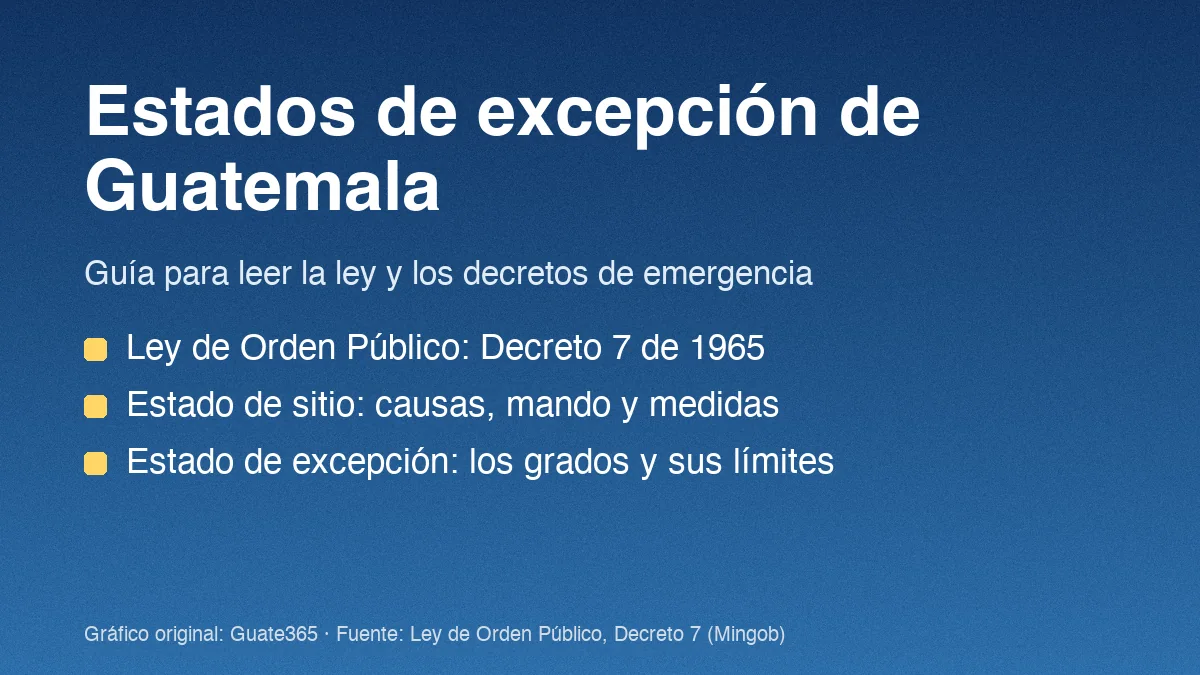 Estados de excepción de Guatemala

Guía para leer la ley y los decretos de emergencia

• Ley de Orden Público: Decreto 7 de 1965
• Estado de sitio: causas, mando y medidas
• Estado de excepción: los grados y sus límites

Gráfico original: Guate365 · Fuente: Ley de Orden Público, Decreto 7 (Mingob)